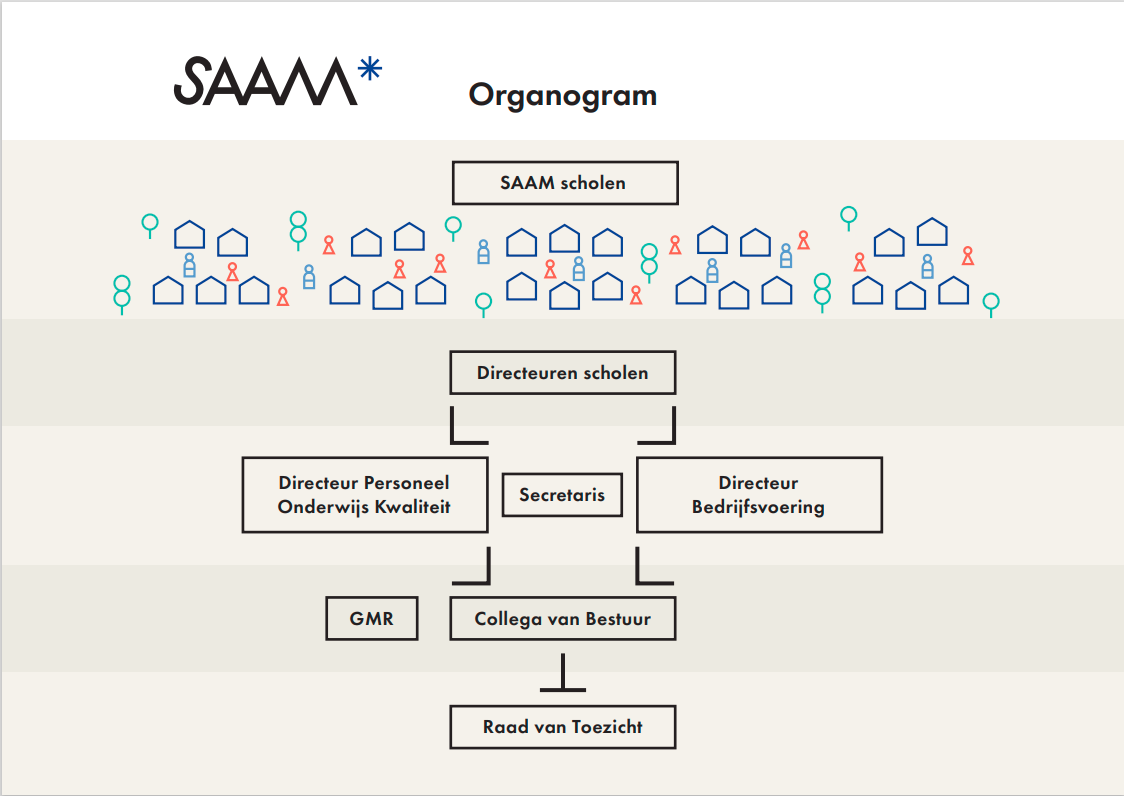 SAAM*

Organogram

SAAM scholen

Directeuren scholen

Directeur Personeel Onderwijs Kwaliteit

Secretaris

Directeur Bedrijfsvoering

GMR

Collega van Bestuur

Raad van Toezicht